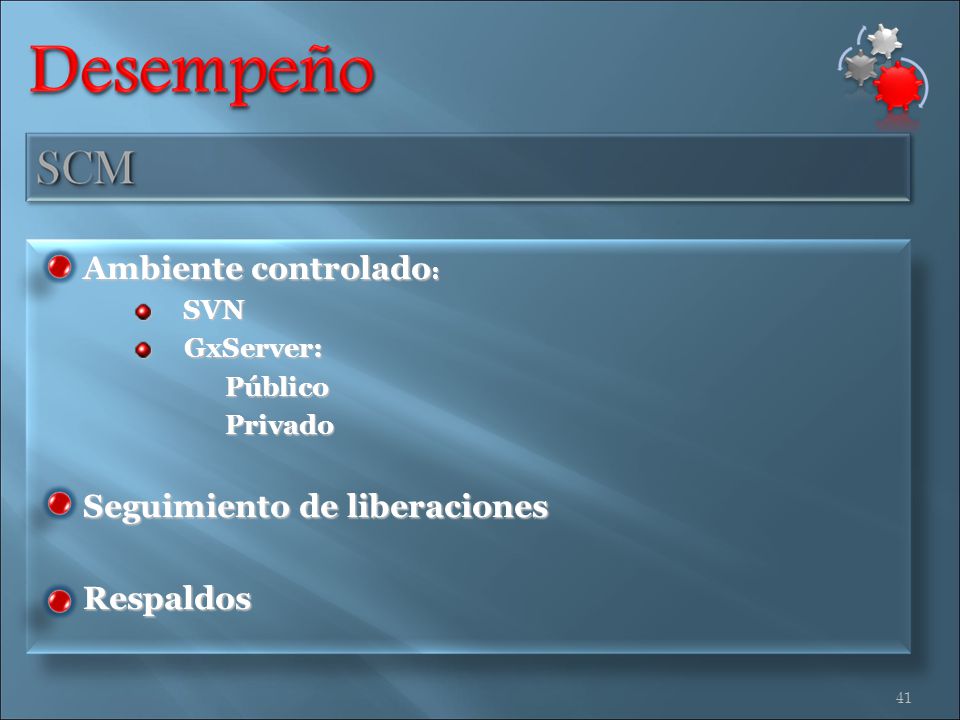 Desempeño

SCM

Ambiente controlado:

SVN

GxServer:

Público

Privado

Seguimiento de liberaciones

Respaldos

41